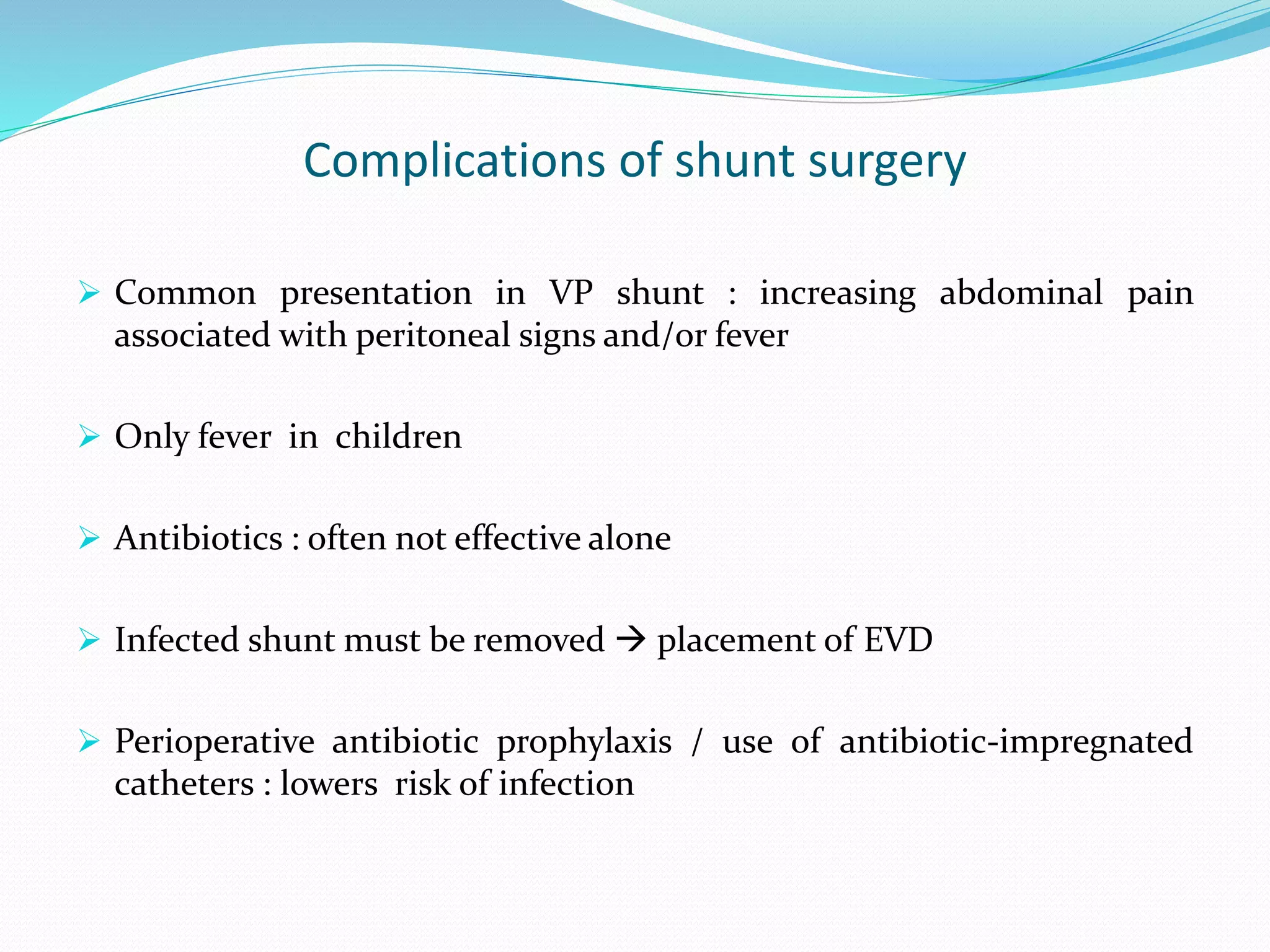 Complications of shunt surgery

➢ Common presentation in VP shunt : increasing abdominal pain associated with peritoneal signs and/or fever

➢ Only fever in children

➢ Antibiotics : often not effective alone

➢ Infected shunt must be removed → placement of EVD

➢ Perioperative antibiotic prophylaxis / use of antibiotic-impregnated catheters : lowers risk of infection